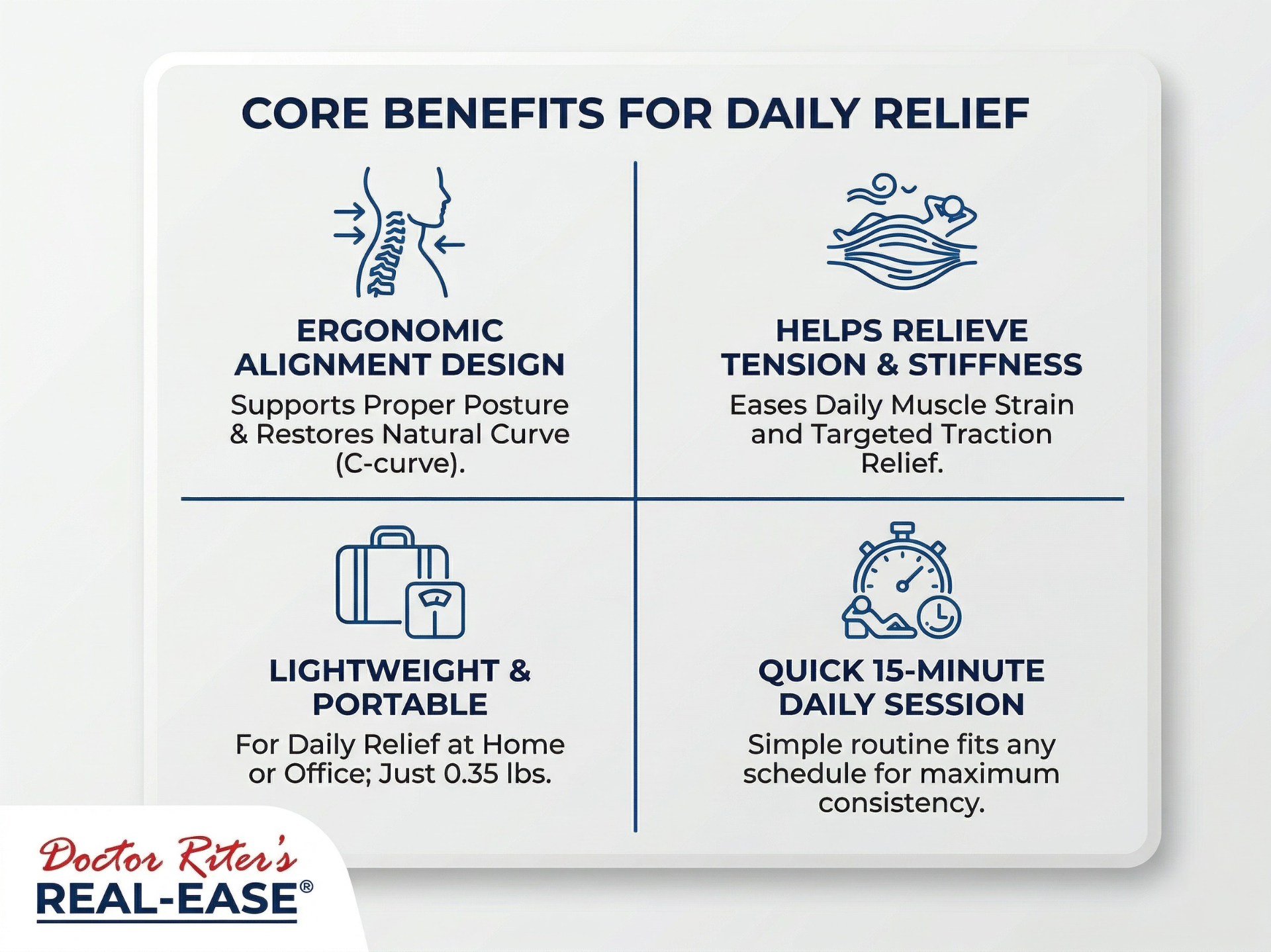 CORE BENEFITS FOR DAILY RELIEF

ERGONOMIC ALIGNMENT DESIGN

Supports Proper Posture & Restores Natural Curve (C-curve).

HELPS RELIEVE TENSION & STIFFNESS

Eases Daily Muscle Strain and Targeted Traction Relief.

LIGHTWEIGHT & PORTABLE

For Daily Relief at Home or Office; Just 0.35 lbs.

QUICK 15-MINUTE DAILY SESSION

Simple routine fits any schedule for maximum consistency.

Doctor Riter's
REAL-EASE®